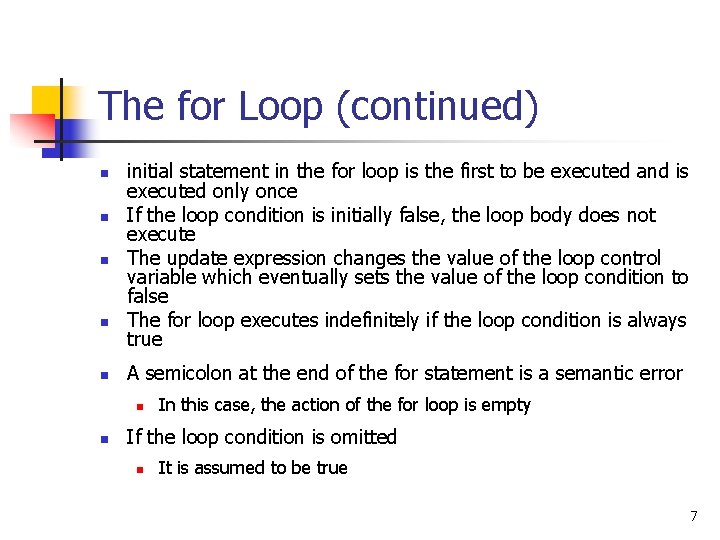 The for Loop (continued)

- initial statement in the for loop is the first to be executed and is executed only once
- If the loop condition is initially false, the loop body does not execute
- The update expression changes the value of the loop control variable which eventually sets the value of the loop condition to false
- The for loop executes indefinitely if the loop condition is always true
- A semicolon at the end of the for statement is a semantic error
  - In this case, the action of the for loop is empty
- If the loop condition is omitted
  - It is assumed to be true

7